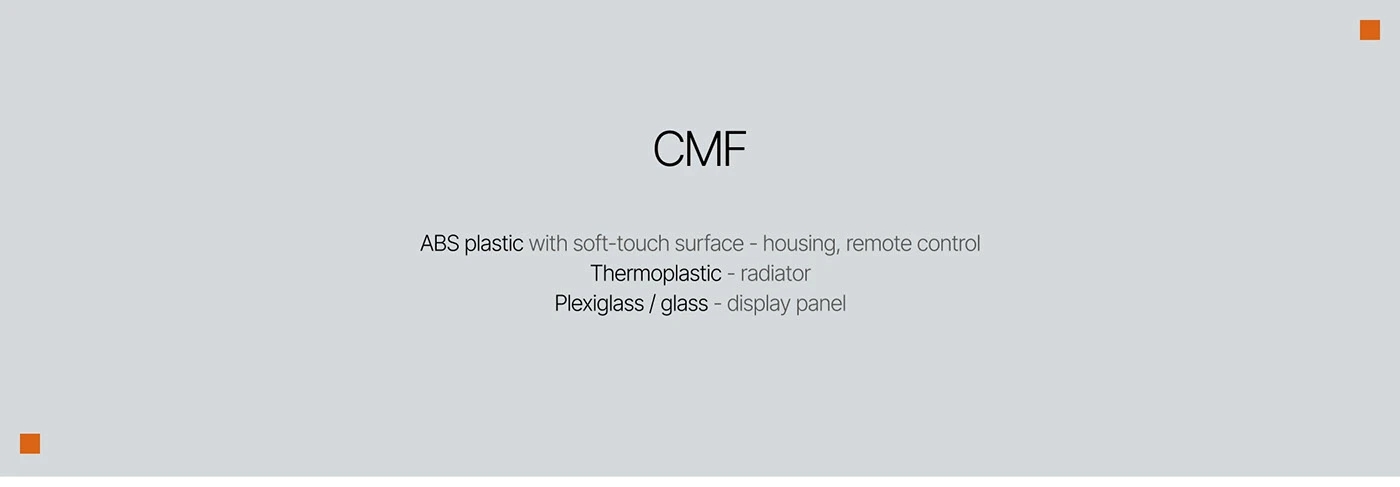 CMF

ABS plastic with soft-touch surface - housing, remote control
Thermoplastic - radiator
Plexiglass / glass - display panel